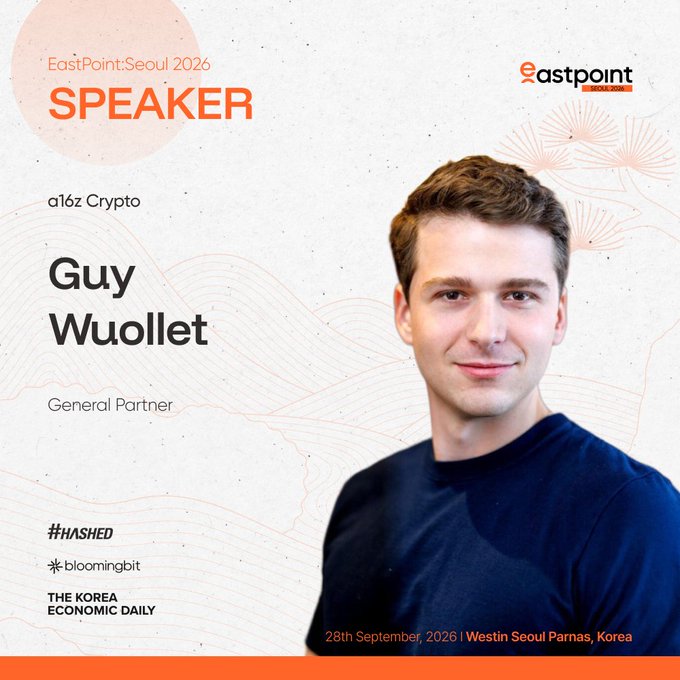 EastPoint:Seoul 2026
SPEAKER

eastpoint
SEOUL 2026

a16z Crypto

Guy
Wuollet

General Partner

#HASHED

bloomingbit

THE KOREA
ECONOMIC DAILY

28th September, 2026 | Westin Seoul Parnas, Korea